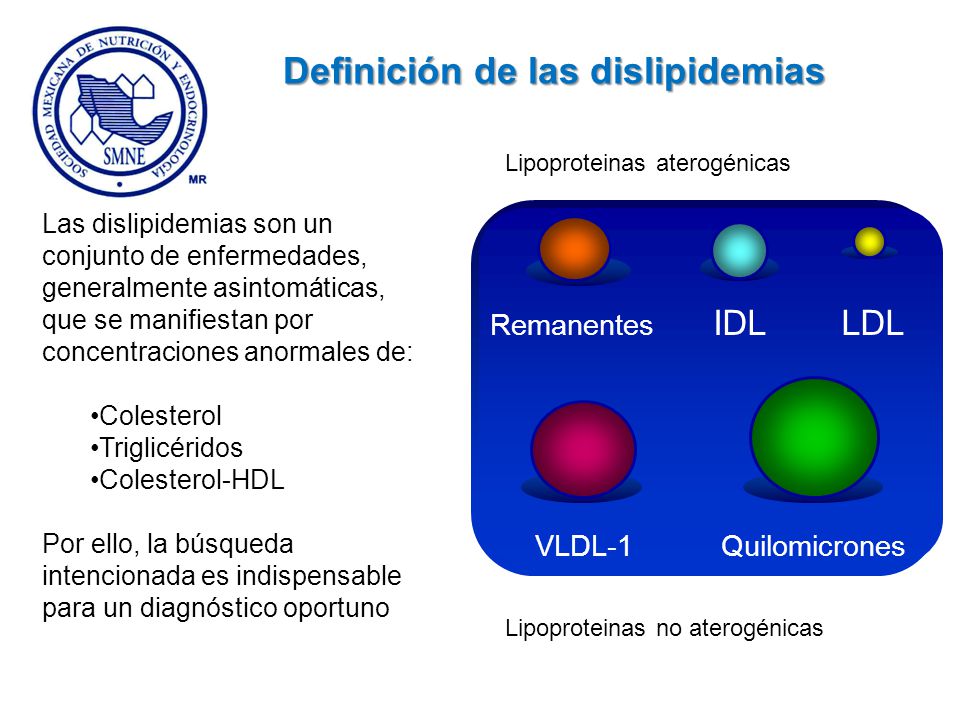 SOCIEDAD MEXICANA DE NUTRICIÓN Y ENDOCRINOLOGÍA
SMNE
MR

Definición de las dislipidemias

Las dislipidemias son un conjunto de enfermedades, generalmente asintomáticas, que se manifiestan por concentraciones anormales de:

•Colesterol
•Triglicéridos
•Colesterol-HDL

Por ello, la búsqueda intencionada es indispensable para un diagnóstico oportuno

Lipoproteinas aterogénicas

Remanentes
IDL
LDL
VLDL-1
Quilomicrones

Lipoproteinas no aterogénicas